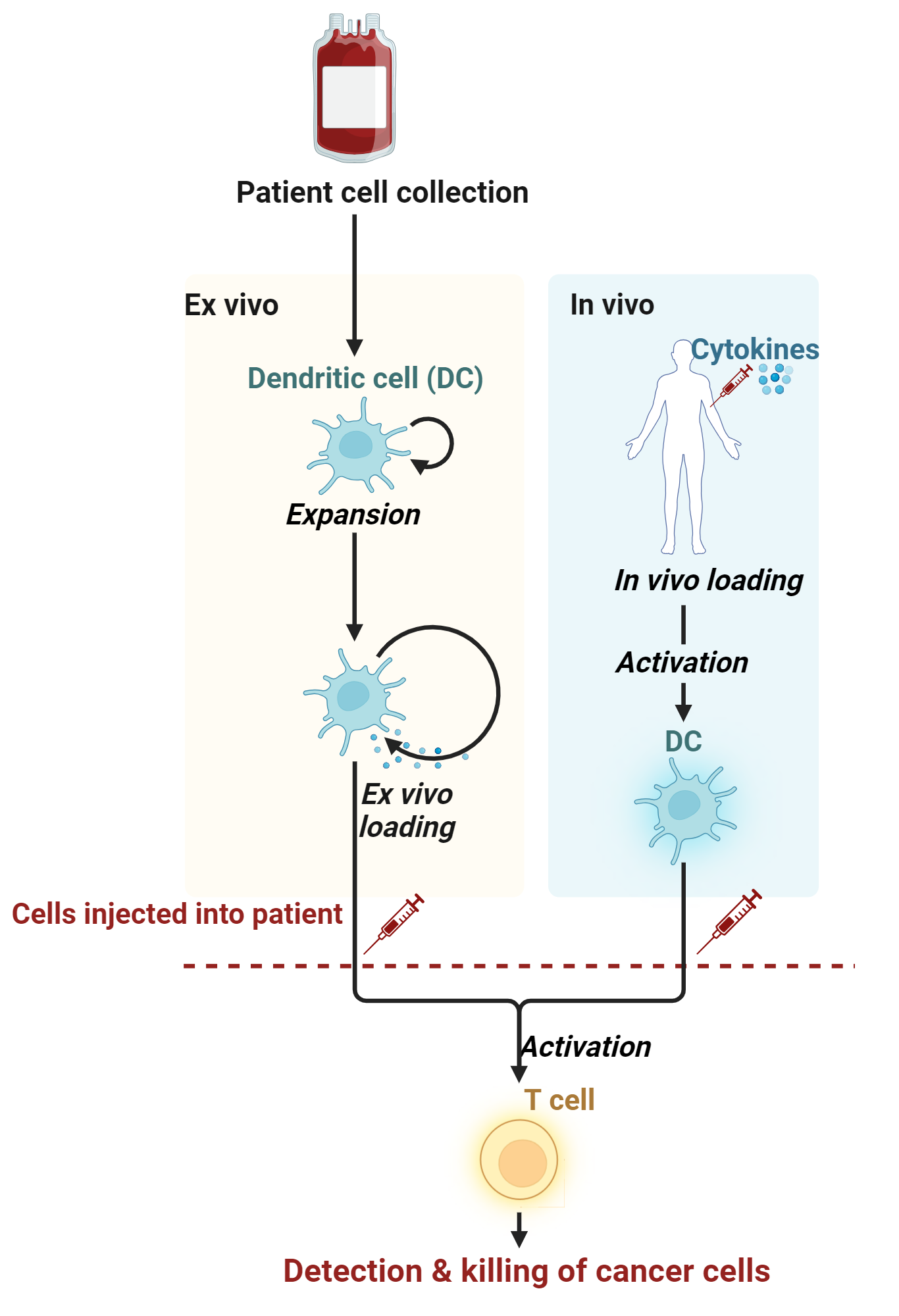 Patient cell collection

Ex vivo

Dendritic cell (DC)

Expansion

Ex vivo loading

In vivo

Cytokines

In vivo loading

Activation

DC

Cells injected into patient

Activation

T cell

Detection & killing of cancer cells